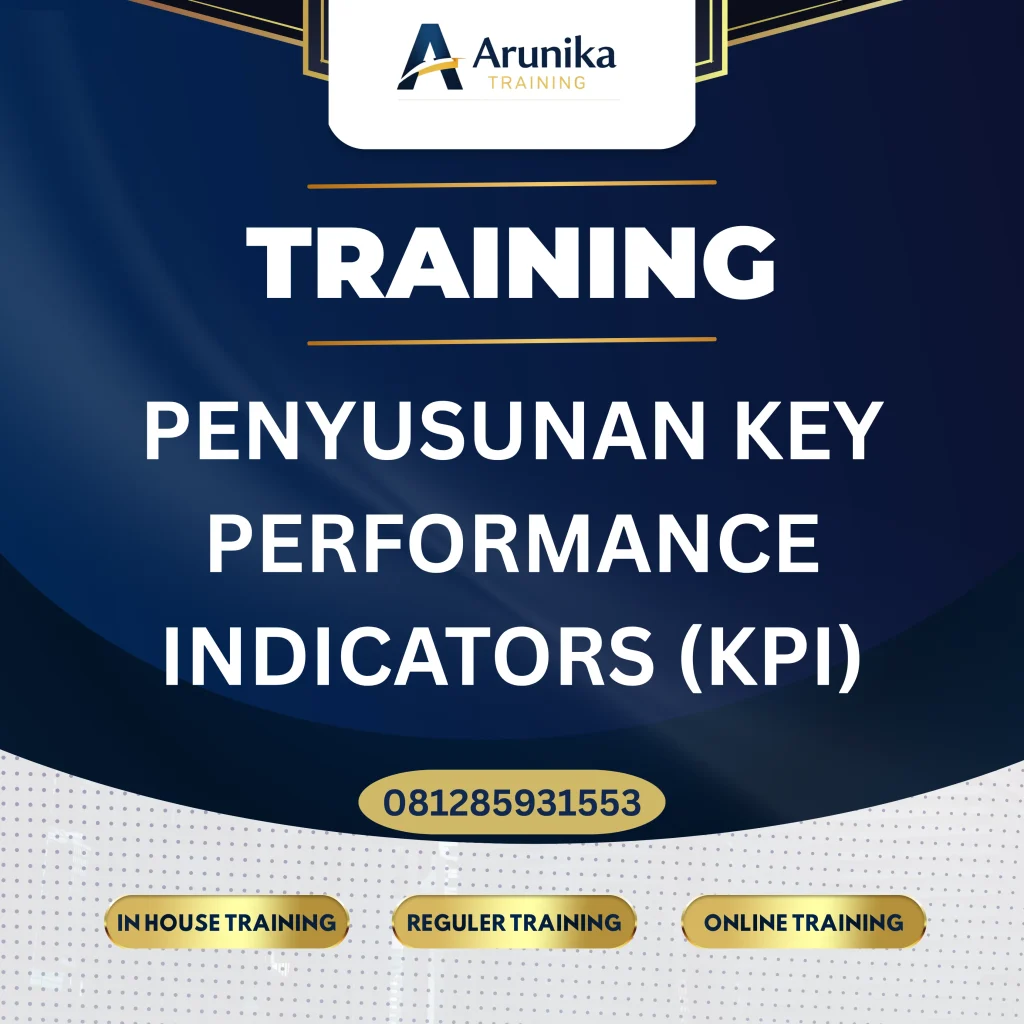 Arunika
TRAINING

TRAINING

PENYUSUNAN KEY PERFORMANCE INDICATORS (KPI)

081285931553

IN HOUSE TRAINING

REGULER TRAINING

ONLINE TRAINING